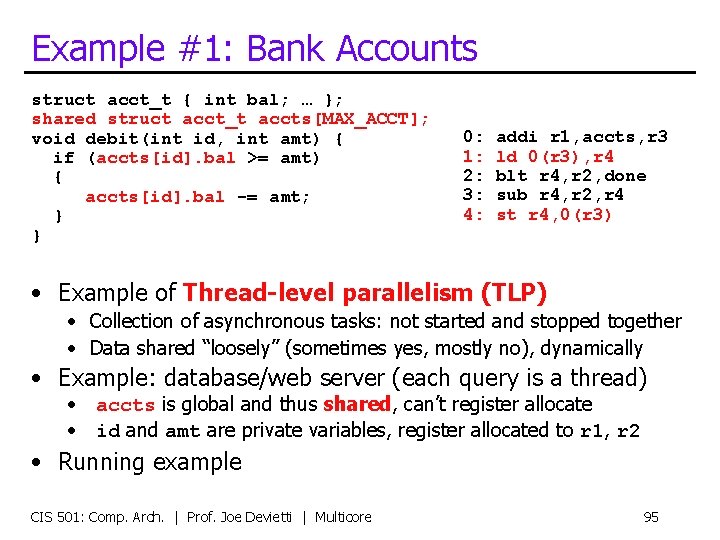 Example #1: Bank Accounts

struct acct_t { int bal; … };
shared struct acct_t accts[MAX_ACCT];
void debit(int id, int amt) {
  if (accts[id].bal >= amt)
  {
     accts[id].bal -= amt;
  }
}

0: addi r1,accts,r3
1: ld 0(r3),r4
2: blt r4,r2,done
3: sub r4,r2,r4
4: st r4,0(r3)

• Example of Thread-level parallelism (TLP)
  • Collection of asynchronous tasks: not started and stopped together
  • Data shared "loosely" (sometimes yes, mostly no), dynamically
• Example: database/web server (each query is a thread)
  • accts is global and thus shared, can't register allocate
  • id and amt are private variables, register allocated to r1, r2
• Running example

CIS 501: Comp. Arch. | Prof. Joe Devietti | Multicore

95